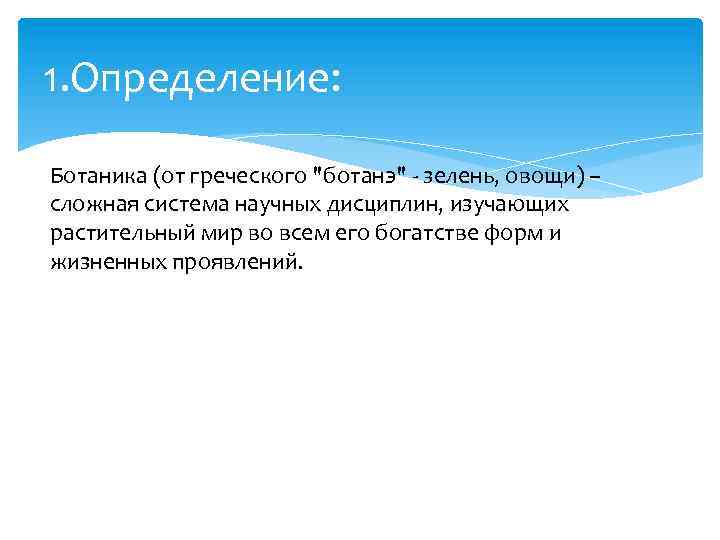 1.Определение:

Ботаника (от греческого "ботанэ" - зелень, овощи) – сложная система научных дисциплин, изучающих растительный мир во всем его богатстве форм и жизненных проявлений.